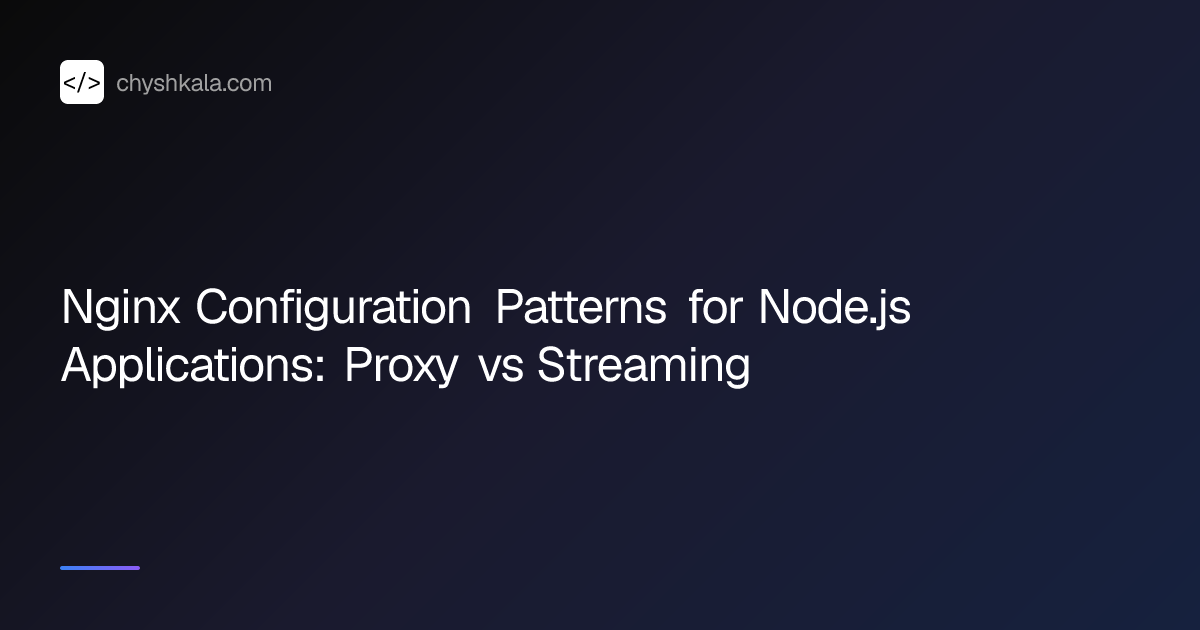 </>
chyshkala.com

Nginx Configuration Patterns for Node.js Applications: Proxy vs Streaming